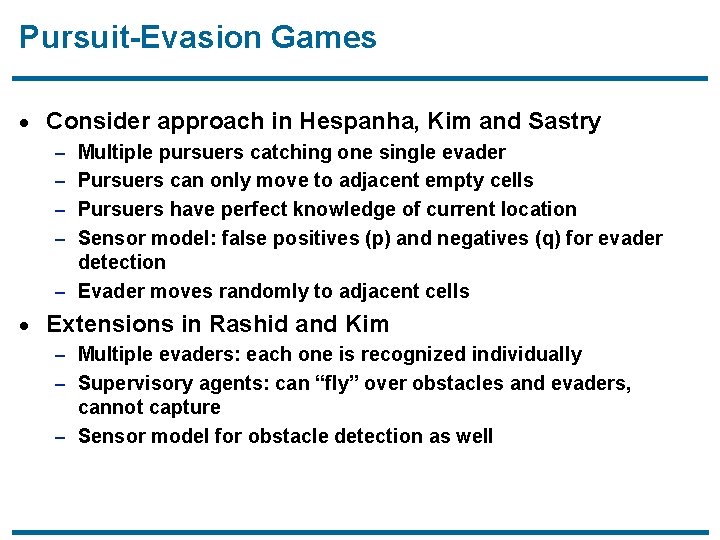 Pursuit-Evasion Games

• Consider approach in Hespanha, Kim and Sastry
– Multiple pursuers catching one single evader
– Pursuers can only move to adjacent empty cells
– Pursuers have perfect knowledge of current location
– Sensor model: false positives (p) and negatives (q) for evader detection
– Evader moves randomly to adjacent cells

• Extensions in Rashid and Kim
– Multiple evaders: each one is recognized individually
– Supervisory agents: can “fly” over obstacles and evaders, cannot capture
– Sensor model for obstacle detection as well